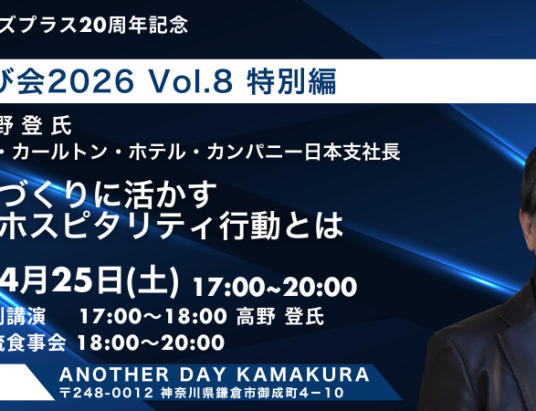 ズプラス20周年記念

び会2026 Vol.8 特別編

野 登 氏
・カールトン・ホテル・カンパニー日本支社長

づくりに活かす
ホスピタリティ行動とは

4月25日(土) 17:00~20:00
講演 17:00～18:00 高野 登氏
食事会 18:00～20:00

ANOTHER DAY KAMAKURA
〒248-0012 神奈川県鎌倉市御成町4－10